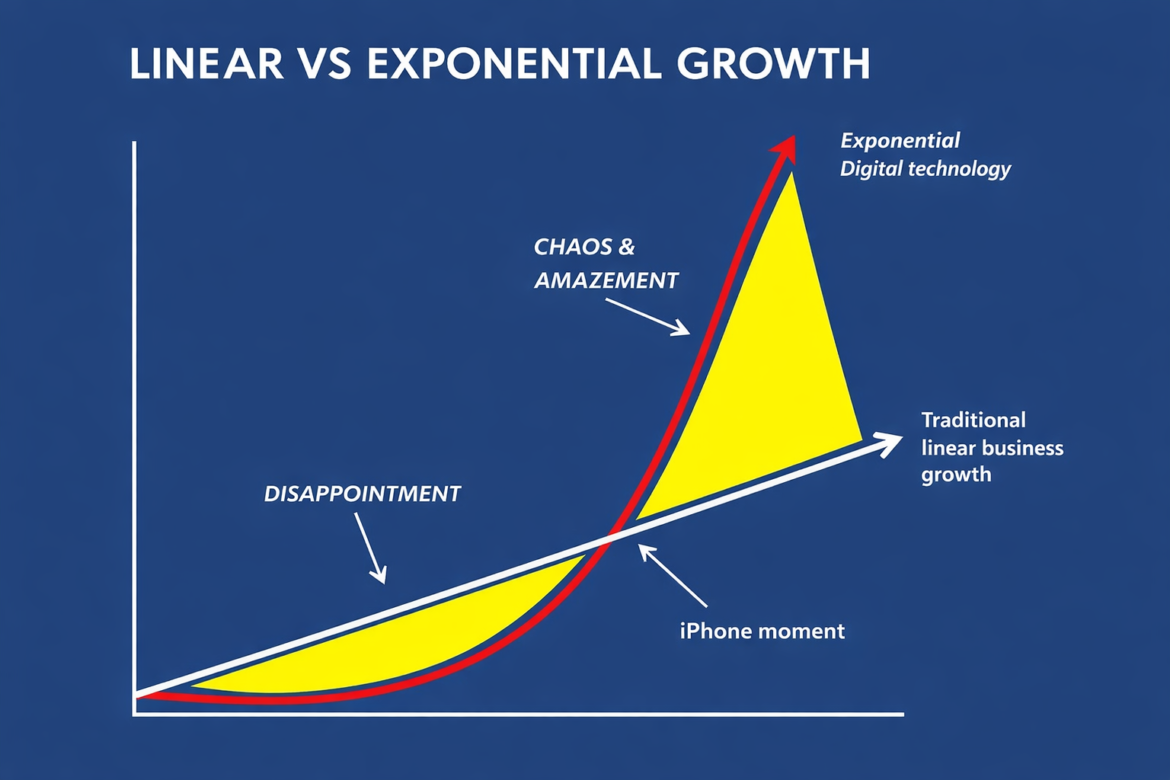 LINEAR VS EXPONENTIAL GROWTH

Exponential
Digital technology

CHAOS &
AMAZEMENT

Traditional
linear business
growth

DISAPPOINTMENT

iPhone moment